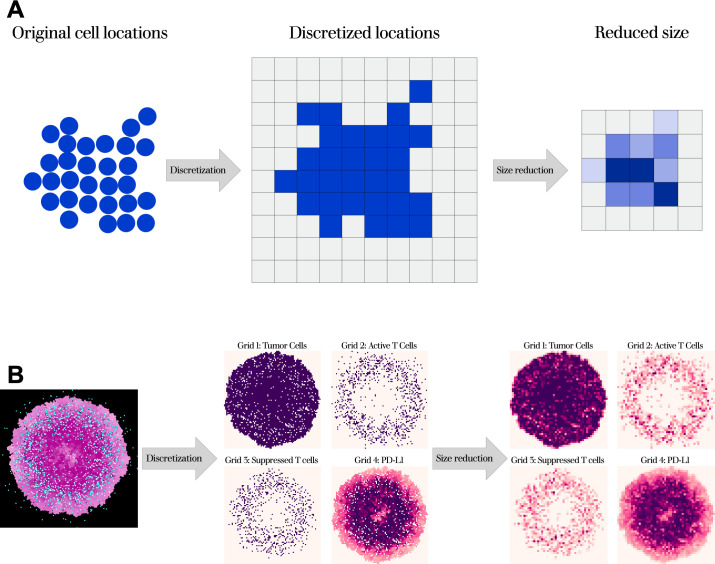 A

Original cell locations

Discretized locations

Reduced size

Discretization

Size reduction

B

Grid 1: Tumor Cells

Grid 2: Active T Cells

Grid 3: Suppressed T cells

Grid 4: PD-L1

Discretization

Size reduction

Grid 1: Tumor Cells

Grid 2: Active T Cells

Grid 3: Suppressed T cells

Grid 4: PD-L1